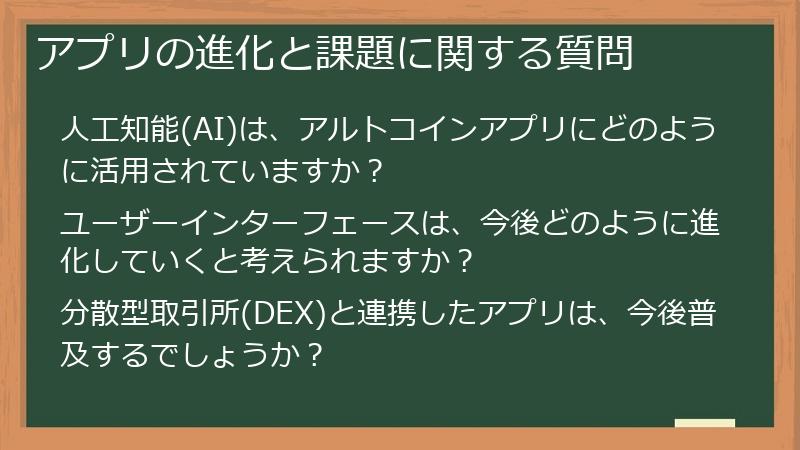 アプリの進化と課題に関する質問

人工知能(AI)は、アルトコインアプリにどのように活用されていますか？

ユーザーインターフェースは、今後どのように進化していくと考えられますか？

分散型取引所(DEX)と連携したアプリは、今後普及するでしょうか？